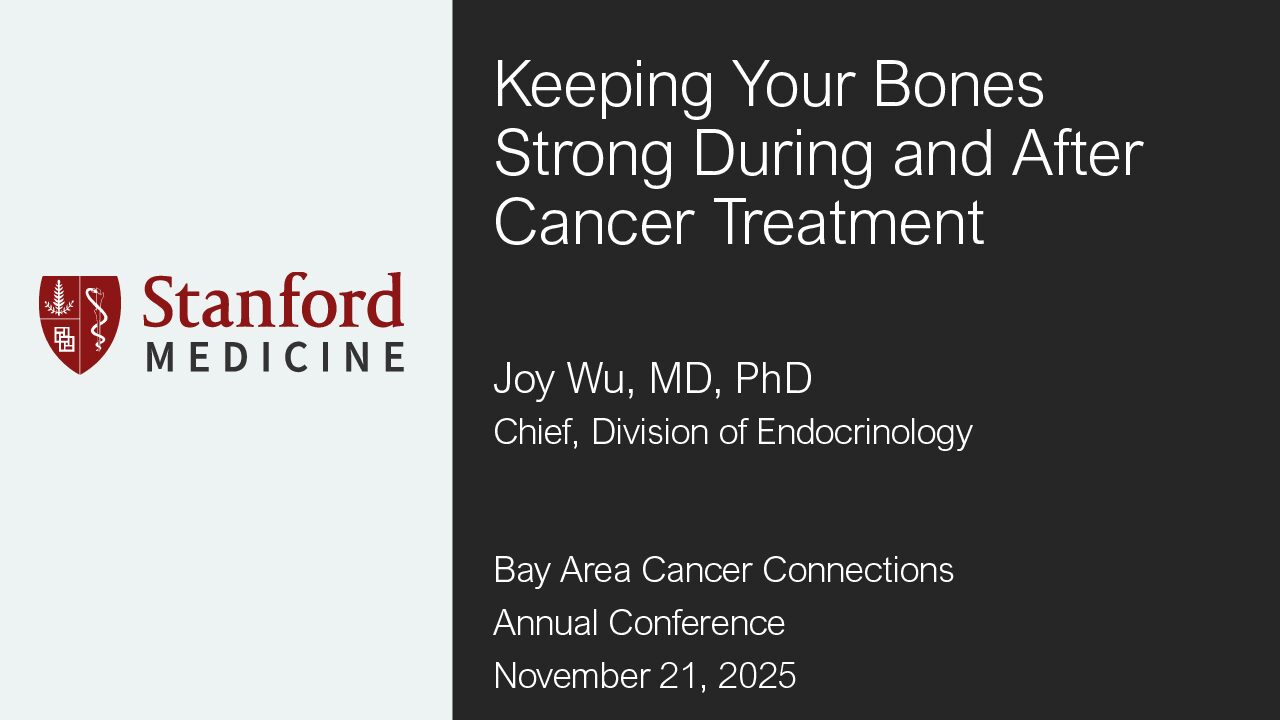 Stanford
MEDICINE

Keeping Your Bones Strong During and After Cancer Treatment

Joy Wu, MD, PhD
Chief, Division of Endocrinology

Bay Area Cancer Connections
Annual Conference
November 21, 2025